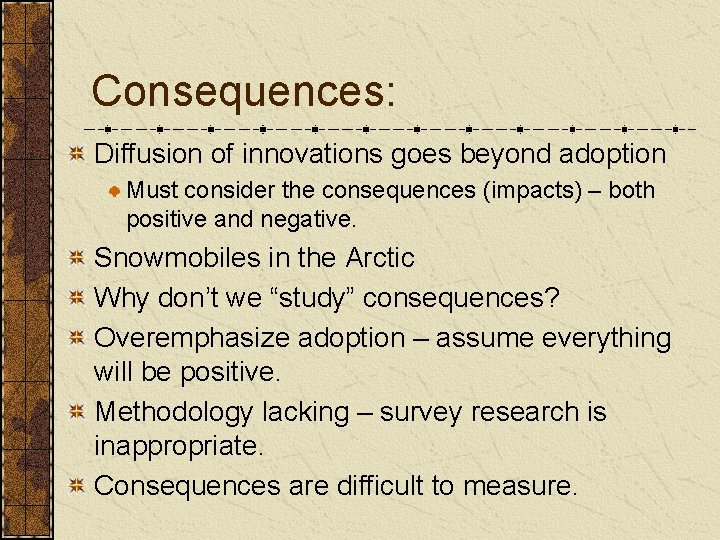 Consequences:

Diffusion of innovations goes beyond adoption

Must consider the consequences (impacts) – both positive and negative.

Snowmobiles in the Arctic

Why don't we "study" consequences?

Overemphasize adoption – assume everything will be positive.

Methodology lacking – survey research is inappropriate.

Consequences are difficult to measure.